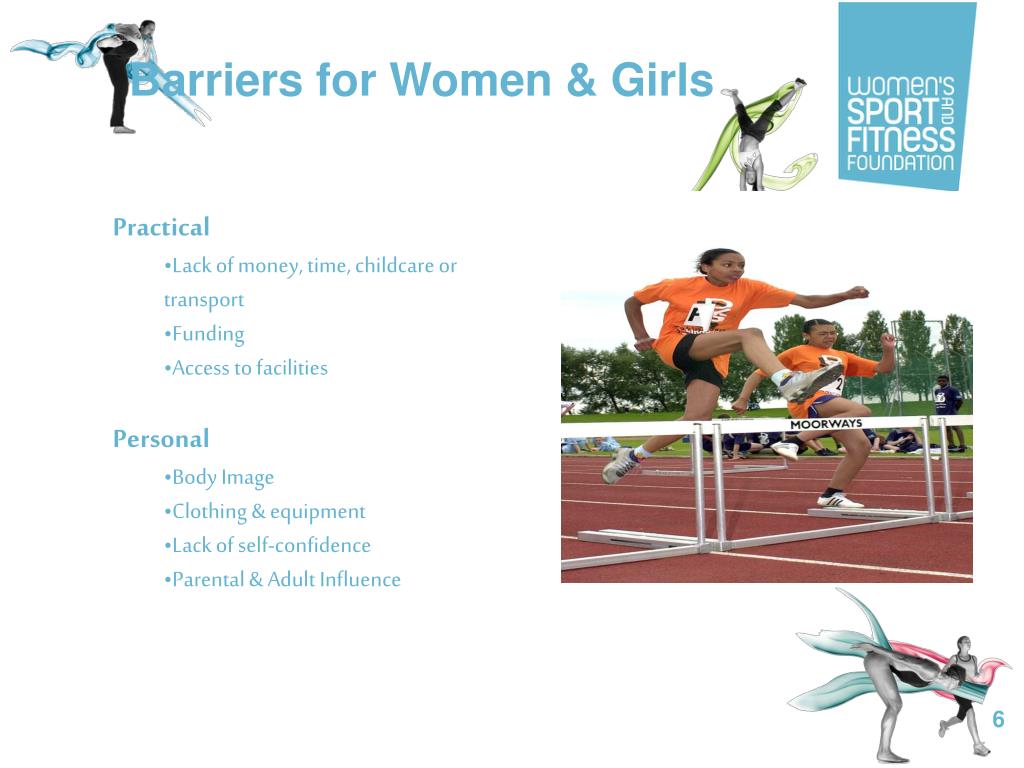 Barriers for Women & Girls

WOMEN'S SPORT AND FITNESS FOUNDATION

Practical

•Lack of money, time, childcare or transport
•Funding
•Access to facilities

Personal

•Body Image
•Clothing & equipment
•Lack of self-confidence
•Parental & Adult Influence

MOORWAYS

6